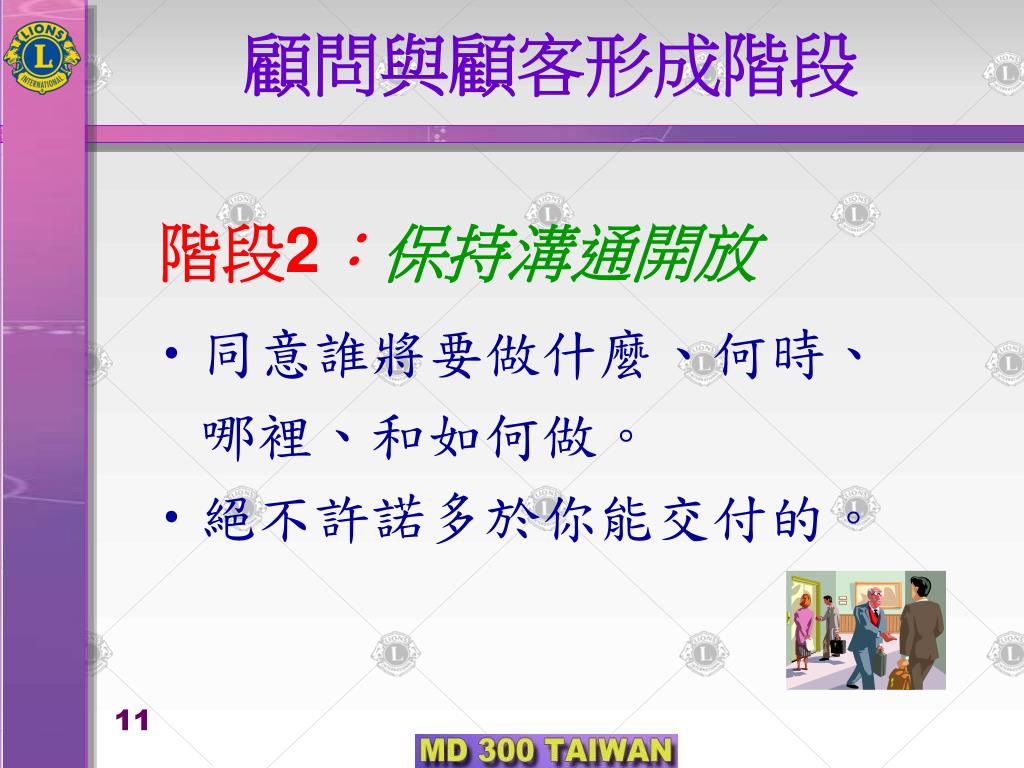 LIONS INTERNATIONAL

顧問與顧客形成階段

階段2：保持溝通開放

• 同意誰將要做什麼、何時、哪裡、和如何做。

• 絕不許諾多於你能交付的。

11

MD 300 TAIWAN